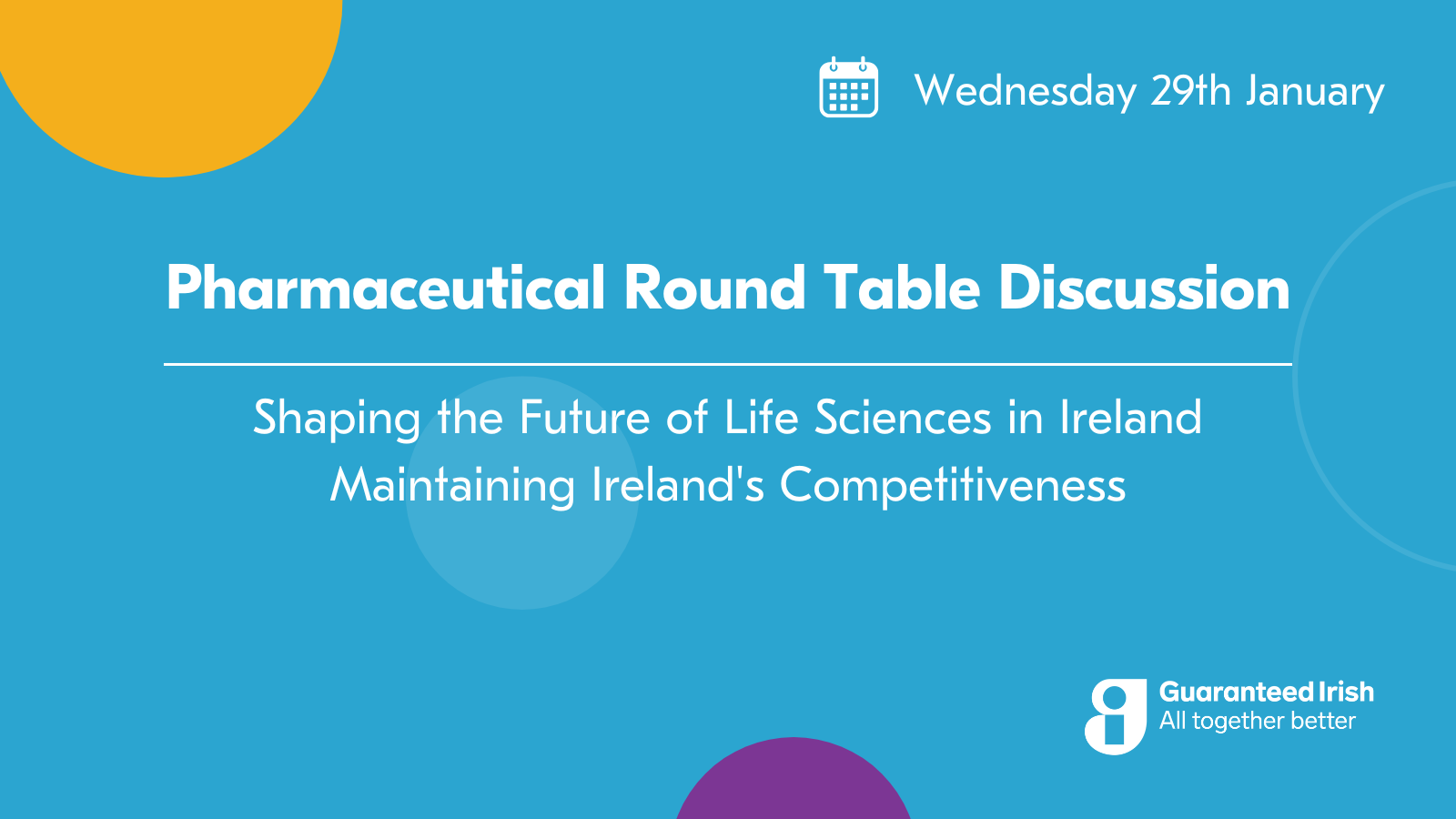 Wednesday 29th January

Pharmaceutical Round Table Discussion

Shaping the Future of Life Sciences in Ireland
Maintaining Ireland's Competitiveness

Guaranteed Irish
All together better